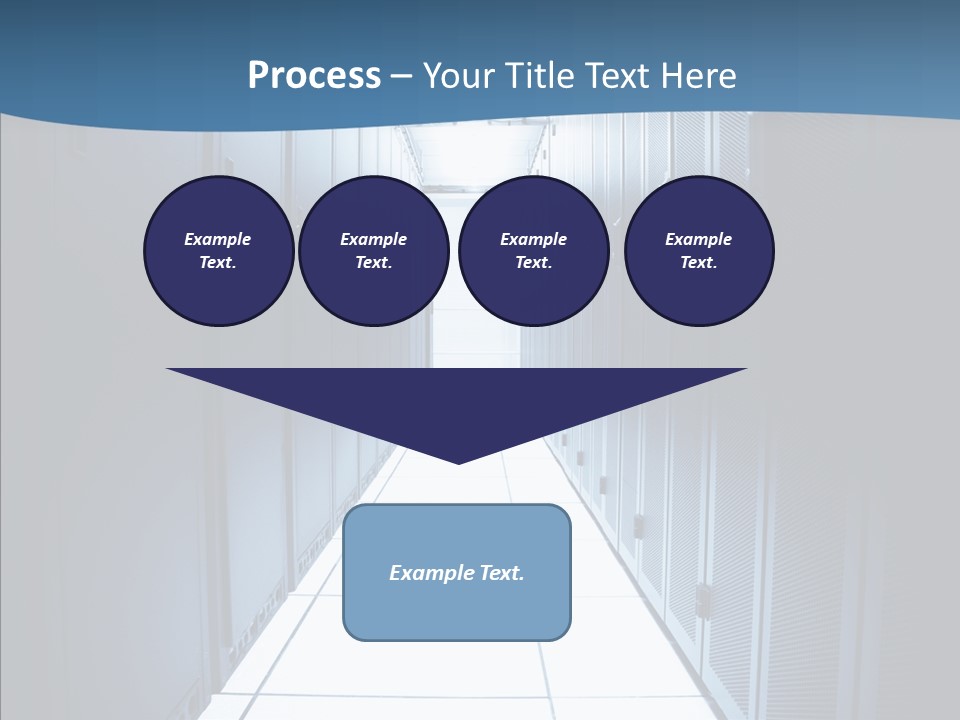 Process – Your Title Text Here

Example Text.

Example Text.

Example Text.

Example Text.

Example Text.